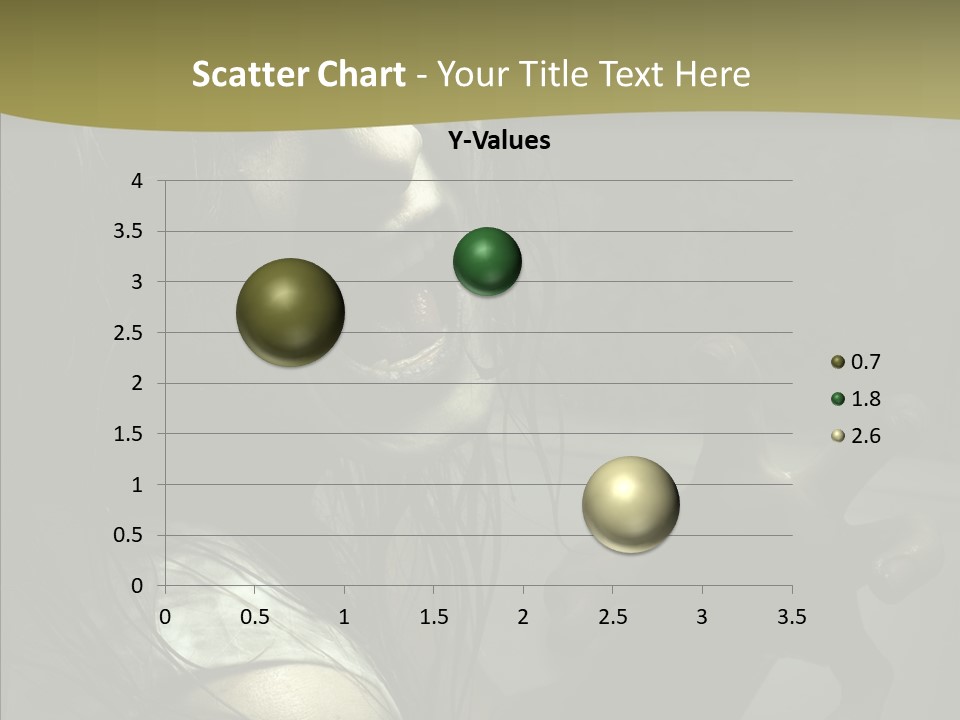 Scatter Chart - Your Title Text Here

Y-Values

4
3.5
3
2.5
2
1.5
1
0.5
0

0
0.5
1
1.5
2
2.5
3
3.5

0.7
1.8
2.6